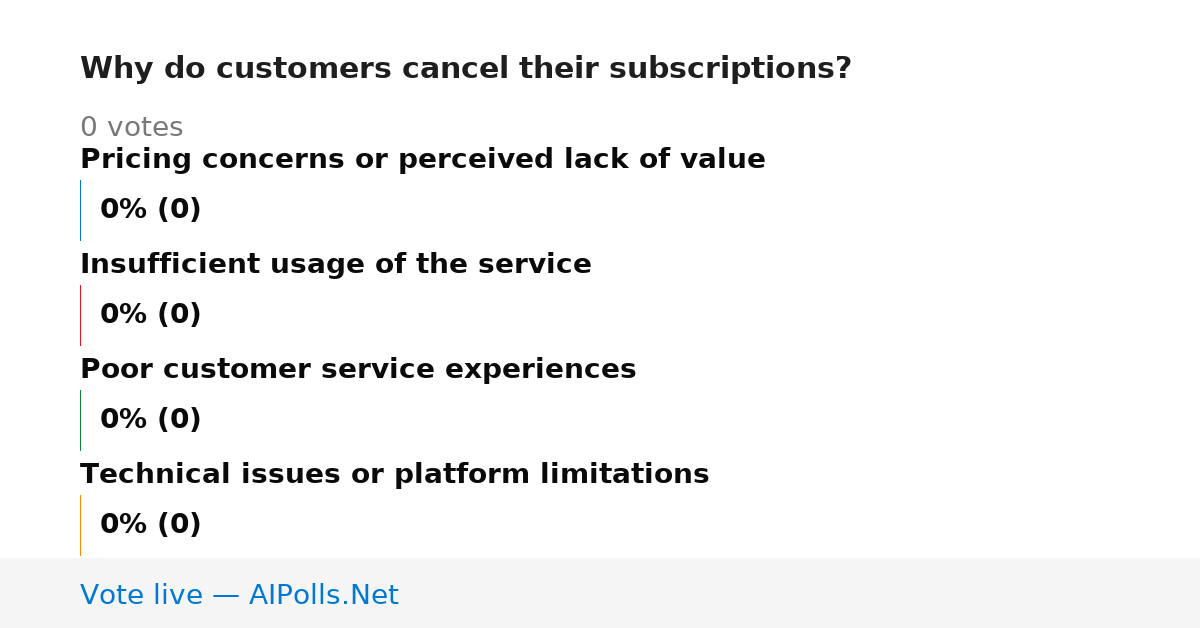 Why do customers cancel their subscriptions?

0 votes

Pricing concerns or perceived lack of value

0% (0)

Insufficient usage of the service

0% (0)

Poor customer service experiences

0% (0)

Technical issues or platform limitations

0% (0)

Vote live — AIPolls.Net